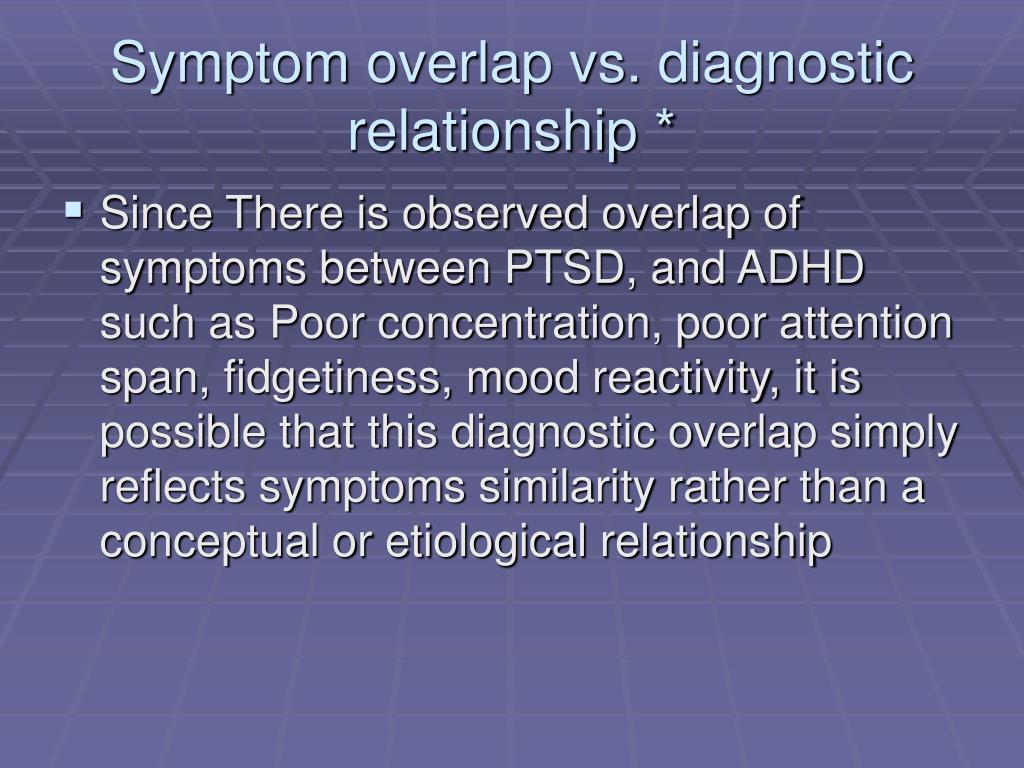 Symptom overlap vs. diagnostic relationship *

▪ Since There is observed overlap of symptoms between PTSD, and ADHD such as Poor concentration, poor attention span, fidgetiness, mood reactivity, it is possible that this diagnostic overlap simply reflects symptoms similarity rather than a conceptual or etiological relationship